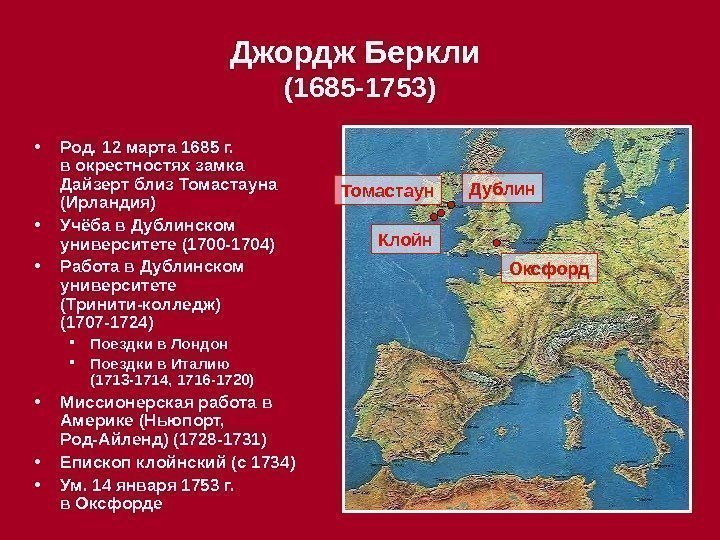 Джордж Беркли
(1685-1753)

• Род. 12 марта 1685 г. в окрестностях замка Дайзерт близ Томастауна (Ирландия)
• Учёба в Дублинском университете (1700-1704)
• Работа в Дублинском университете (Тринити-колледж) (1707-1724)
  ▪ Поездки в Лондон
  ▪ Поездки в Италию (1713-1714, 1716-1720)
• Миссионерская работа в Америке (Ньюпорт, Род-Айленд) (1728-1731)
• Епископ клойнский (с 1734)
• Ум. 14 января 1753 г. в Оксфорде

Томастаун
Дублин
Клойн
Оксфорд